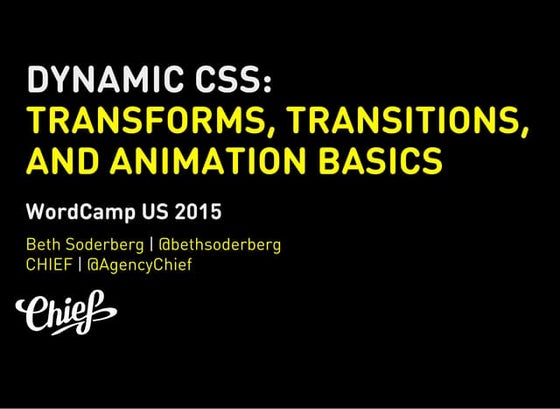 DYNAMIC CSS:
TRANSFORMS, TRANSITIONS, AND ANIMATION BASICS

WordCamp US 2015

Beth Soderberg | @bethsoderberg
CHIEF | @AgencyChief

Chief